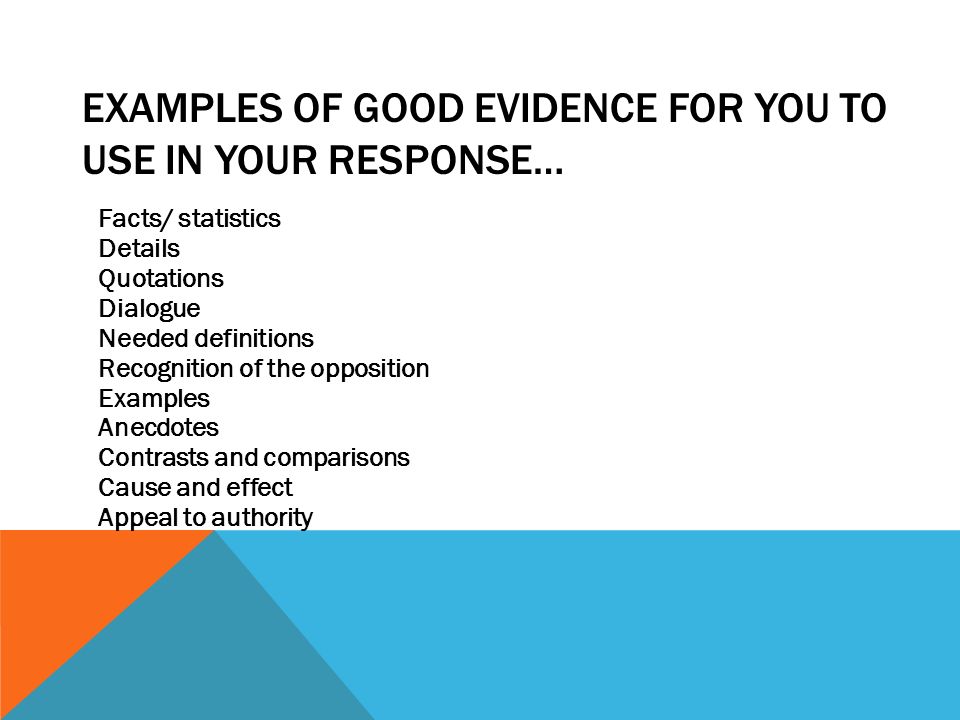 EXAMPLES OF GOOD EVIDENCE FOR YOU TO USE IN YOUR RESPONSE…

Facts/ statistics
Details
Quotations
Dialogue
Needed definitions
Recognition of the opposition
Examples
Anecdotes
Contrasts and comparisons
Cause and effect
Appeal to authority